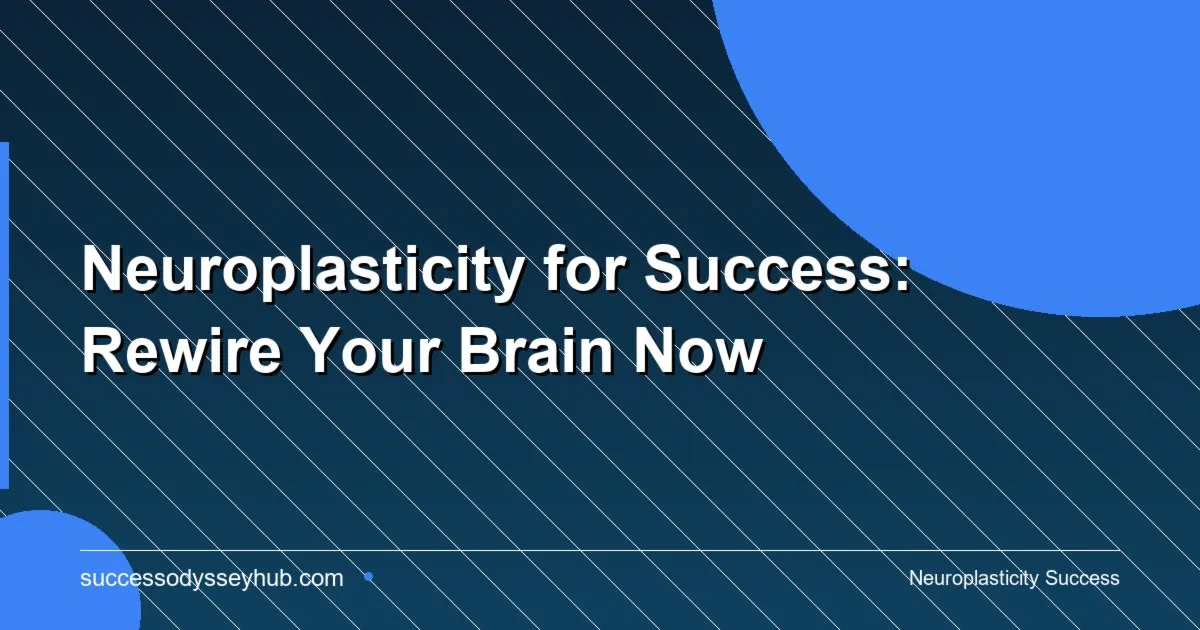 Neuroplasticity for Success: Rewire Your Brain Now

successodysseyhub.com

Neuroplasticity Success